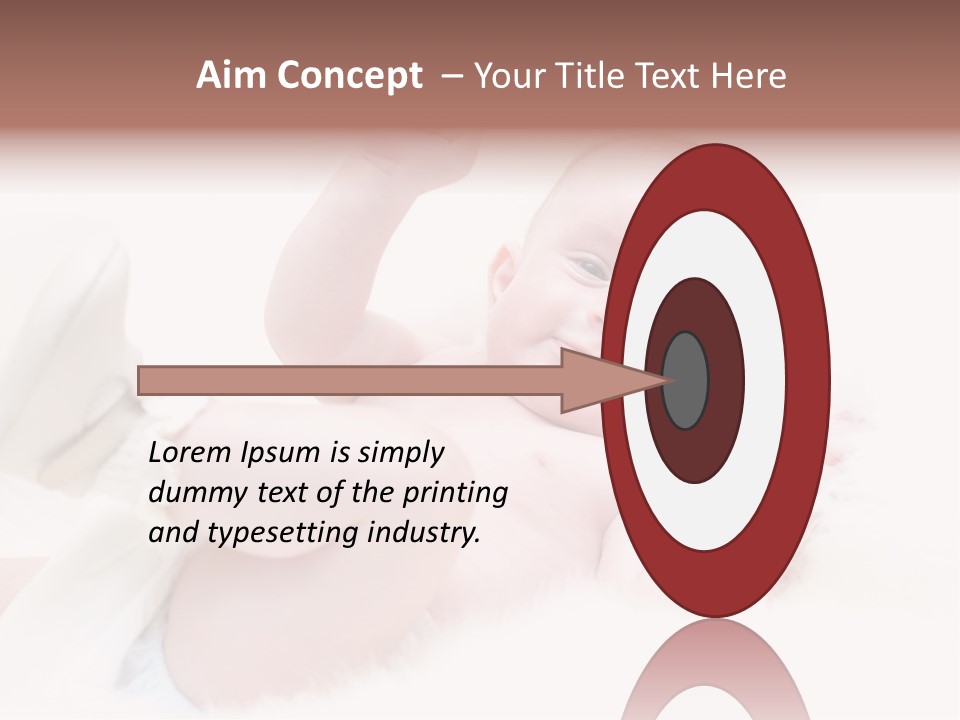 Aim Concept – Your Title Text Here

Lorem Ipsum is simply dummy text of the printing and typesetting industry.